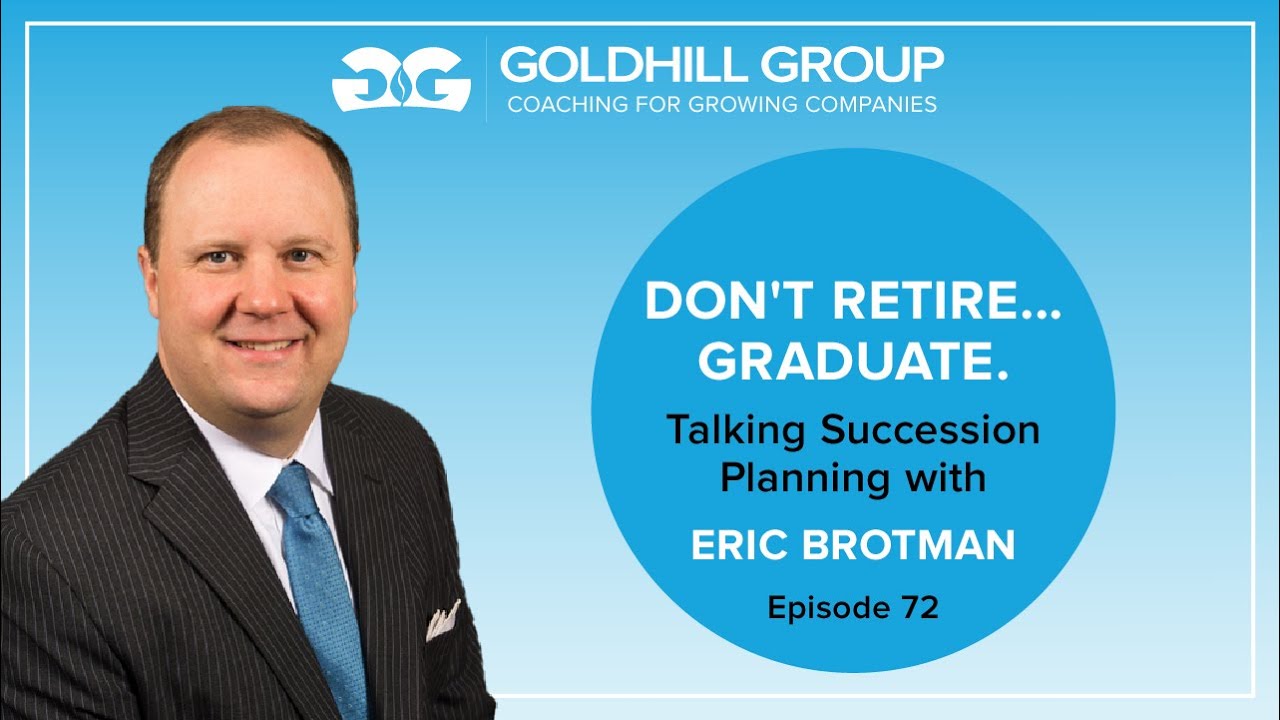 GG GOLDHILL GROUP
COACHING FOR GROWING COMPANIES

DON'T RETIRE... GRADUATE.

Talking Succession Planning with

ERIC BROTMAN

Episode 72